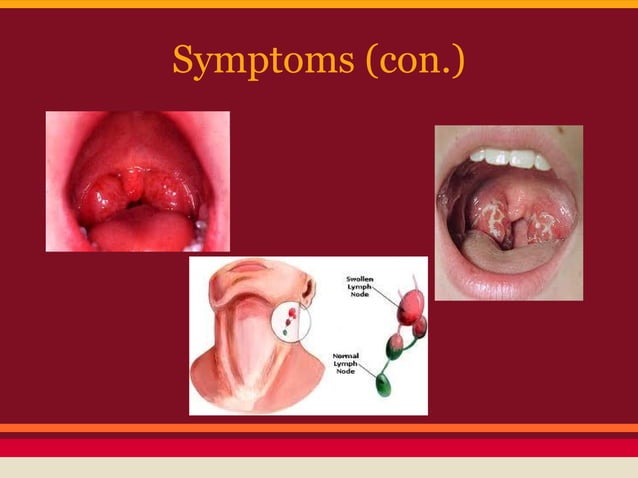 Symptoms (con.)

Swollen Lymph Node

Normal Lymph Node